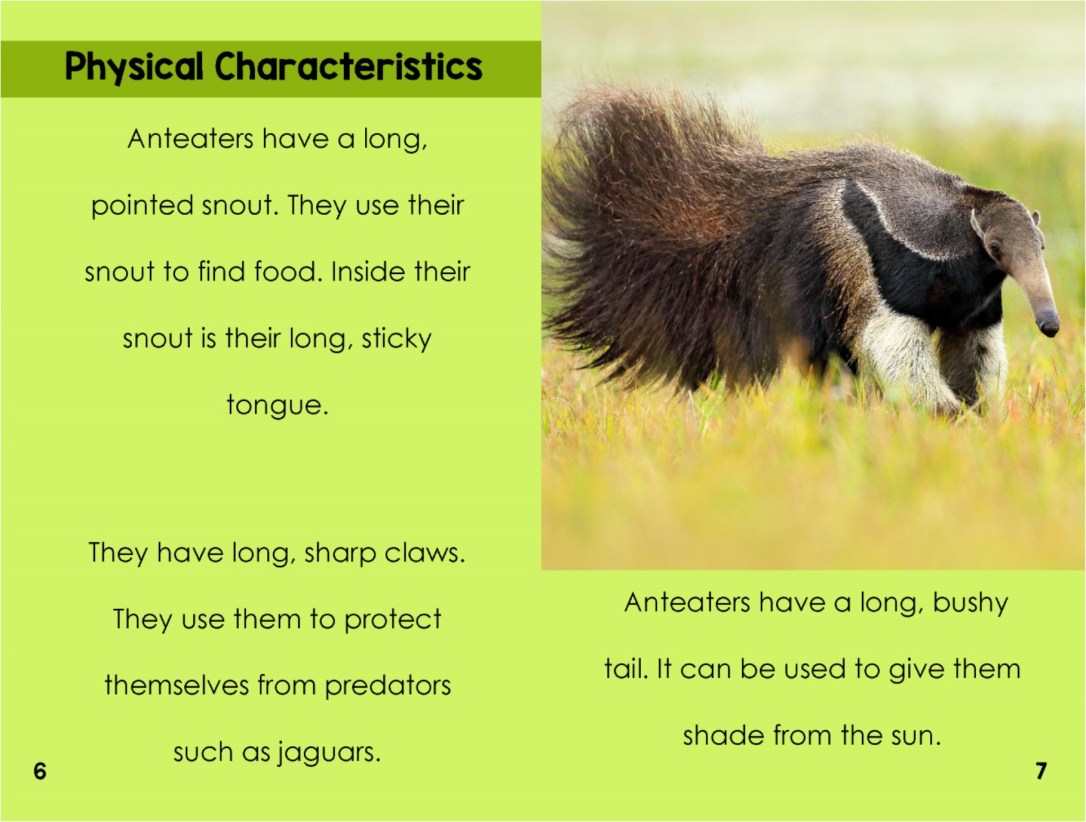 Physical Characteristics

Anteaters have a long, pointed snout. They use their snout to find food. Inside their snout is their long, sticky tongue.

They have long, sharp claws. They use them to protect themselves from predators such as jaguars.

6

Anteaters have a long, bushy tail. It can be used to give them shade from the sun.

7